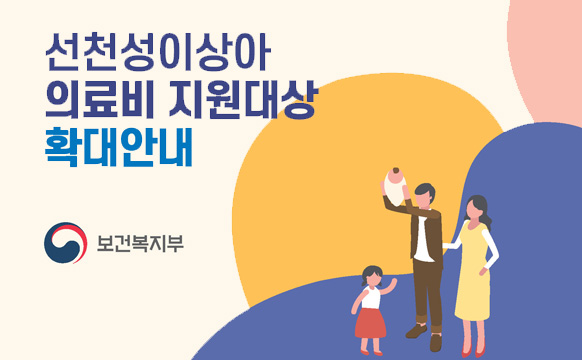 선천성이상아
의료비 지원대상
확대안내

보건복지부